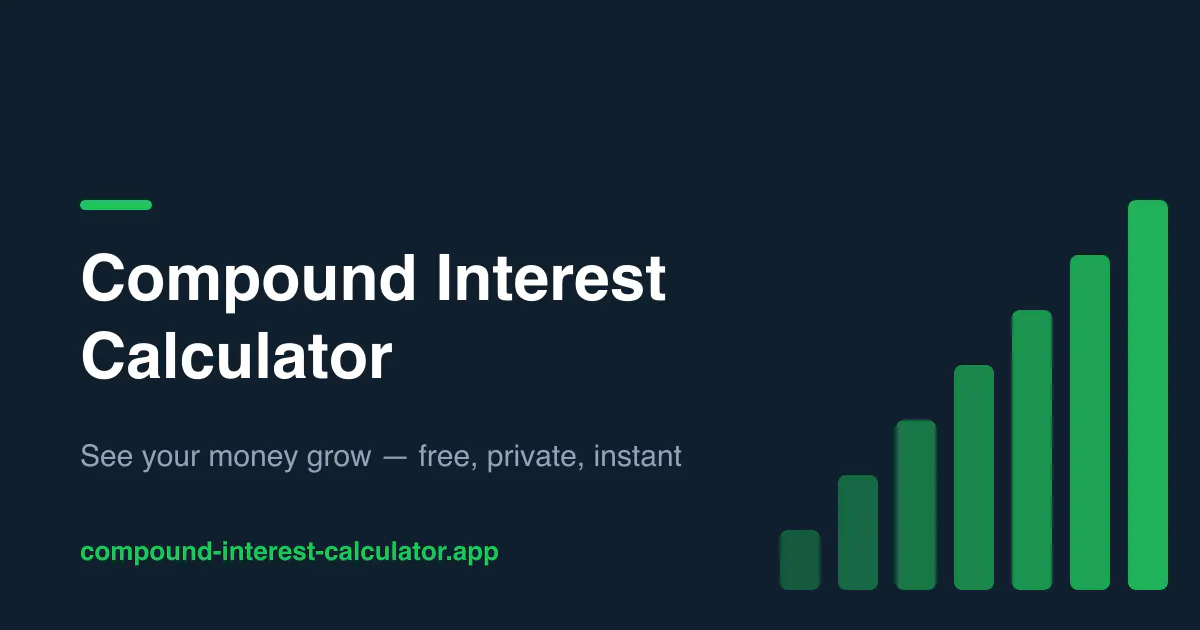 Compound Interest Calculator

See your money grow — free, private, instant

compound-interest-calculator.app